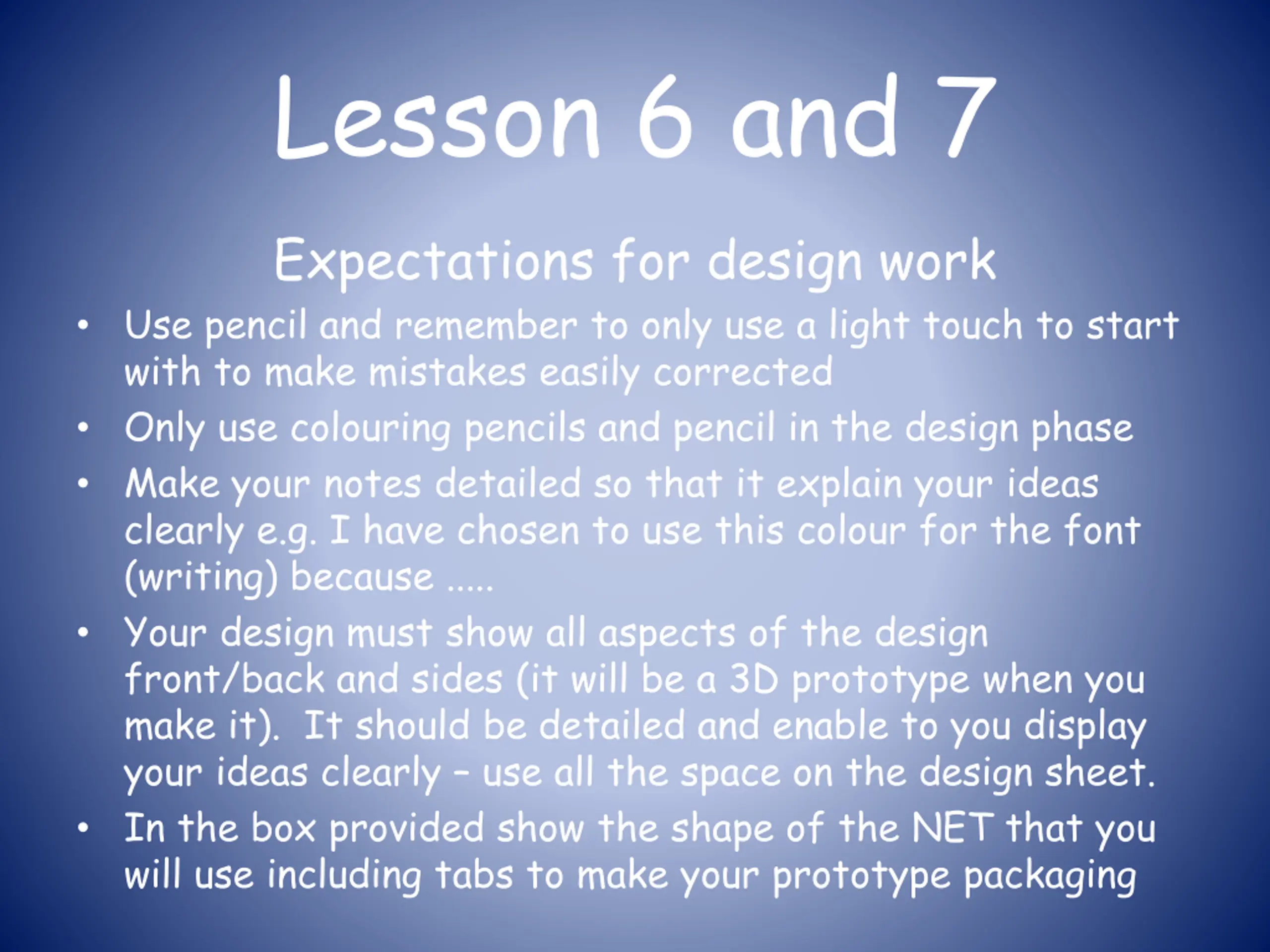 Lesson 6 and 7

Expectations for design work

• Use pencil and remember to only use a light touch to start with to make mistakes easily corrected
• Only use colouring pencils and pencil in the design phase
• Make your notes detailed so that it explain your ideas clearly e.g. I have chosen to use this colour for the font (writing) because .....
• Your design must show all aspects of the design front/back and sides (it will be a 3D prototype when you make it). It should be detailed and enable to you display your ideas clearly – use all the space on the design sheet.
• In the box provided show the shape of the NET that you will use including tabs to make your prototype packaging